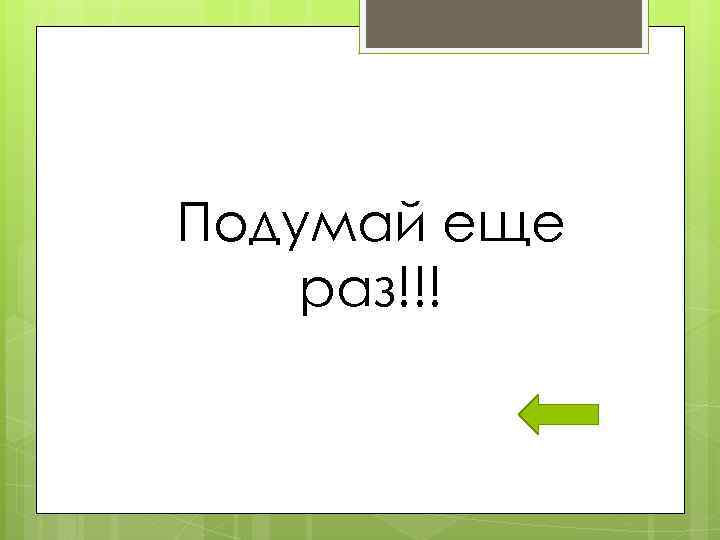 Подумай еще раз!!!